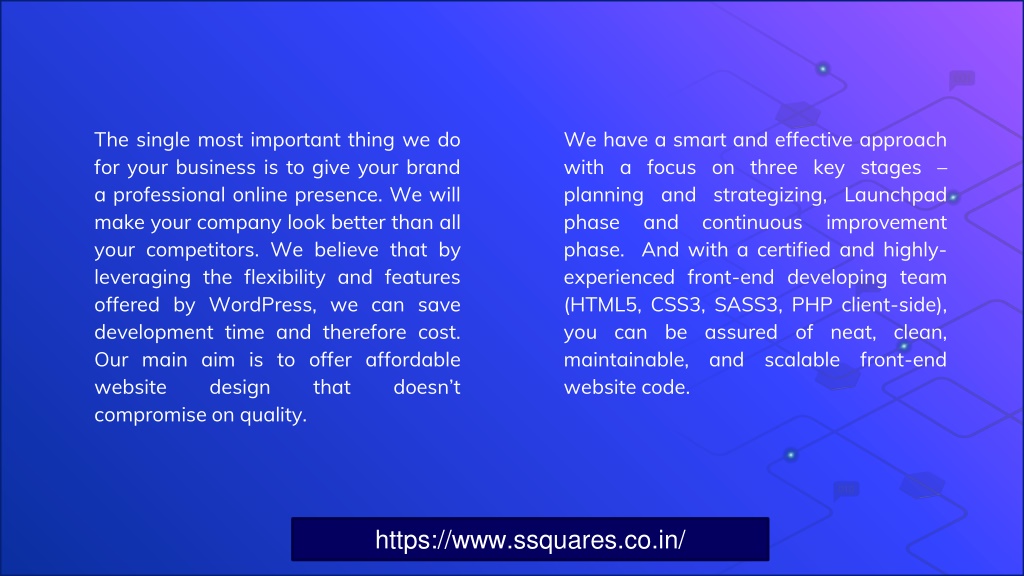 The single most important thing we do for your business is to give your brand a professional online presence. We will make your company look better than all your competitors. We believe that by leveraging the flexibility and features offered by WordPress, we can save development time and therefore cost. Our main aim is to offer affordable website design that doesn't compromise on quality.

We have a smart and effective approach with a focus on three key stages – planning and strategizing, Launchpad phase and continuous improvement phase. And with a certified and highly-experienced front-end developing team (HTML5, CSS3, SASS3, PHP client-side), you can be assured of neat, clean, maintainable, and scalable front-end website code.

https://www.ssquares.co.in/